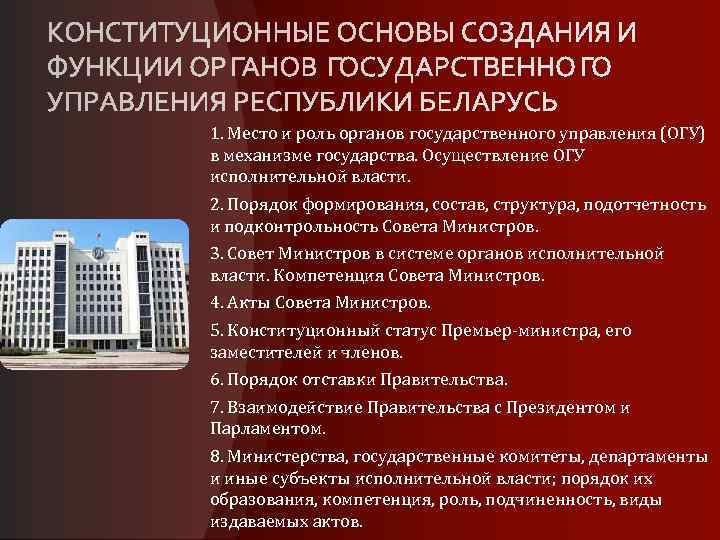 КОНСТИТУЦИОННЫЕ ОСНОВЫ СОЗДАНИЯ И ФУНКЦИИ ОРГАНОВ ГОСУДАРСТВЕННОГО УПРАВЛЕНИЯ РЕСПУБЛИКИ БЕЛАРУСЬ

1. Место и роль органов государственного управления (ОГУ) в механизме государства. Осуществление ОГУ исполнительной власти.

2. Порядок формирования, состав, структура, подотчетность и подконтрольность Совета Министров.

3. Совет Министров в системе органов исполнительной власти. Компетенция Совета Министров.

4. Акты Совета Министров.

5. Конституционный статус Премьер-министра, его заместителей и членов.

6. Порядок отставки Правительства.

7. Взаимодействие Правительства с Президентом и Парламентом.

8. Министерства, государственные комитеты, департаменты и иные субъекты исполнительной власти; порядок их образования, компетенция, роль, подчиненность, виды издаваемых актов.